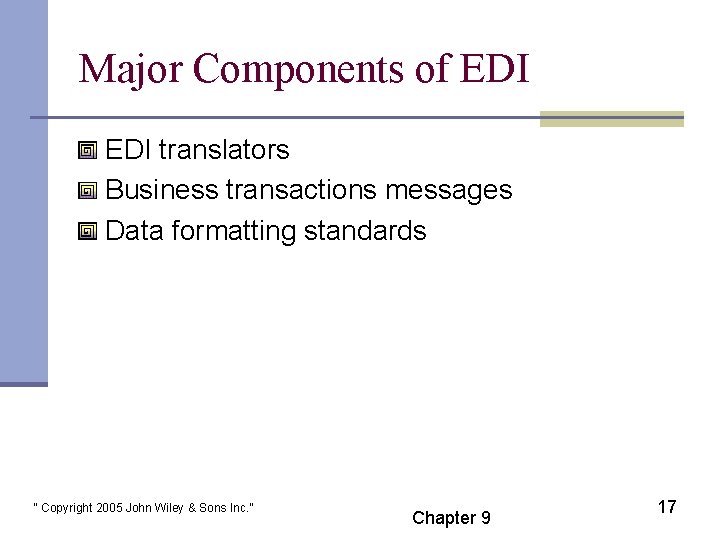 Major Components of EDI

EDI translators
Business transactions messages
Data formatting standards

" Copyright 2005 John Wiley & Sons Inc."

Chapter 9

17